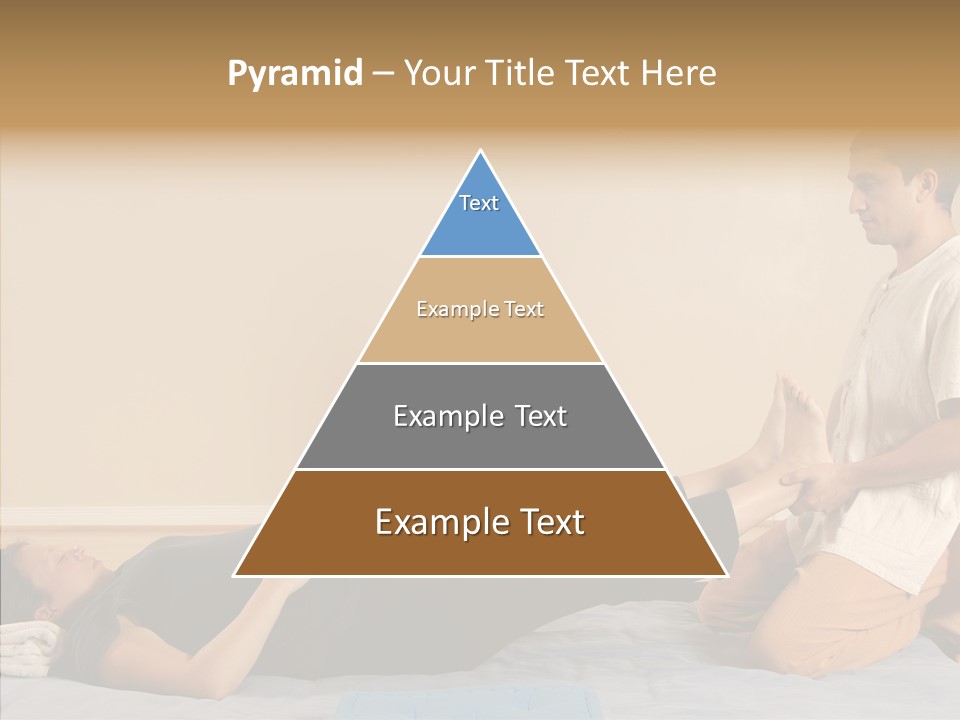 Pyramid – Your Title Text Here

Text

Example Text

Example Text

Example Text